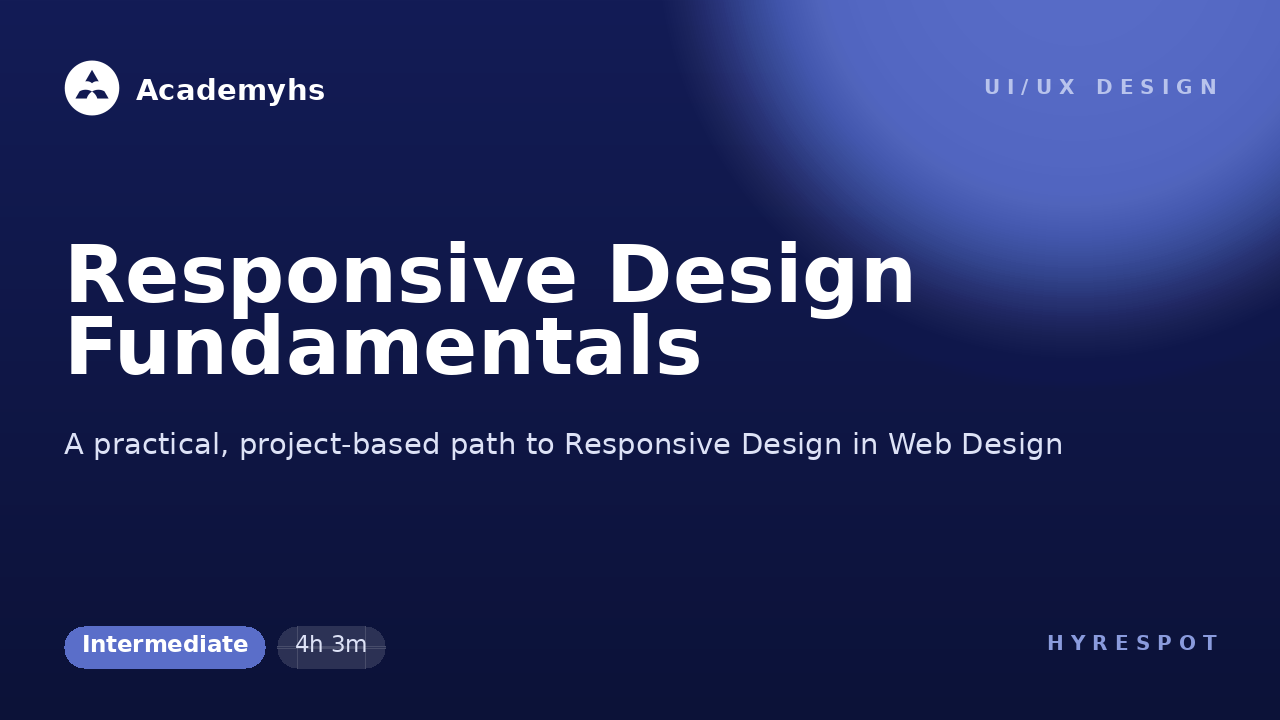 Academyhs

UI/UX DESIGN

Responsive Design Fundamentals

A practical, project-based path to Responsive Design in Web Design

Intermediate

4h 3m

HYRESPOT